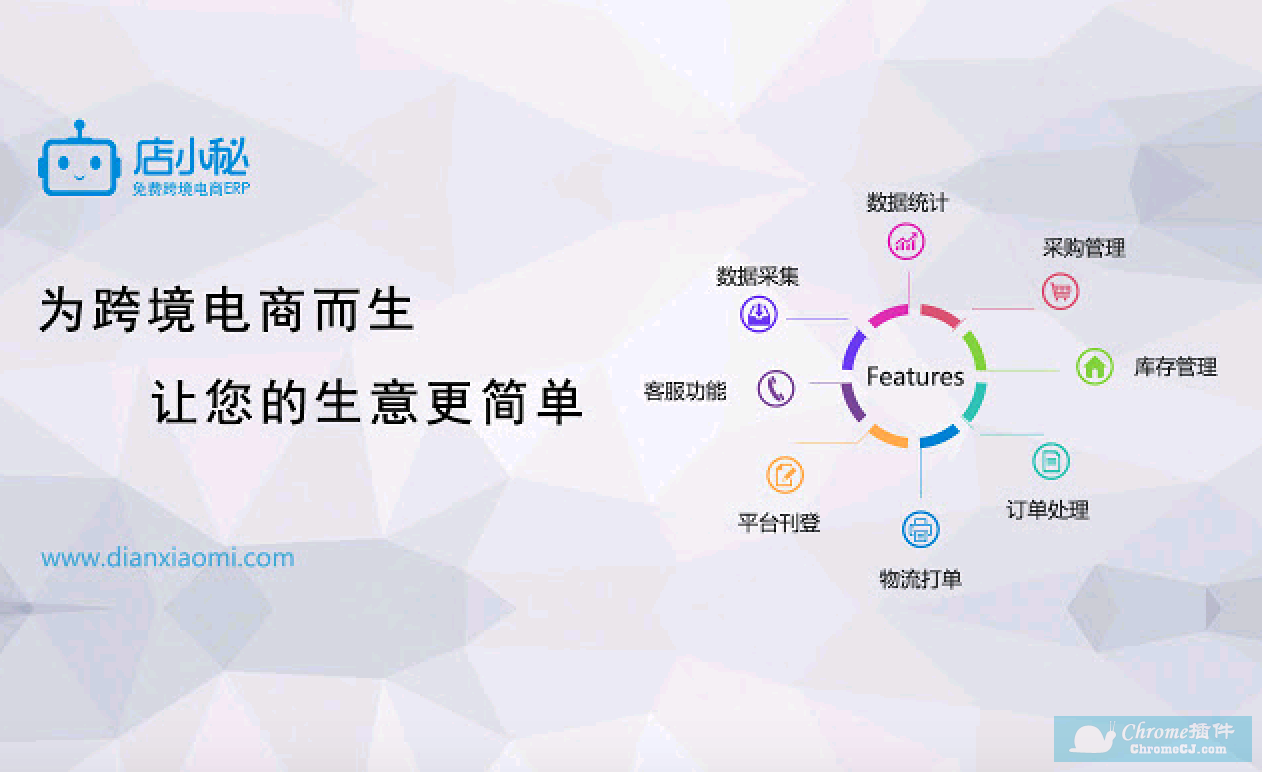 店小秘
免费跨境电商ERP

为跨境电商而生
让您的生意更简单

www.dianxiaomi.com

数据统计
采购管理
数据采集
Features
库存管理
客服功能
订单处理
平台刊登
物流打单

Chrome插件
ChromeCJ.com